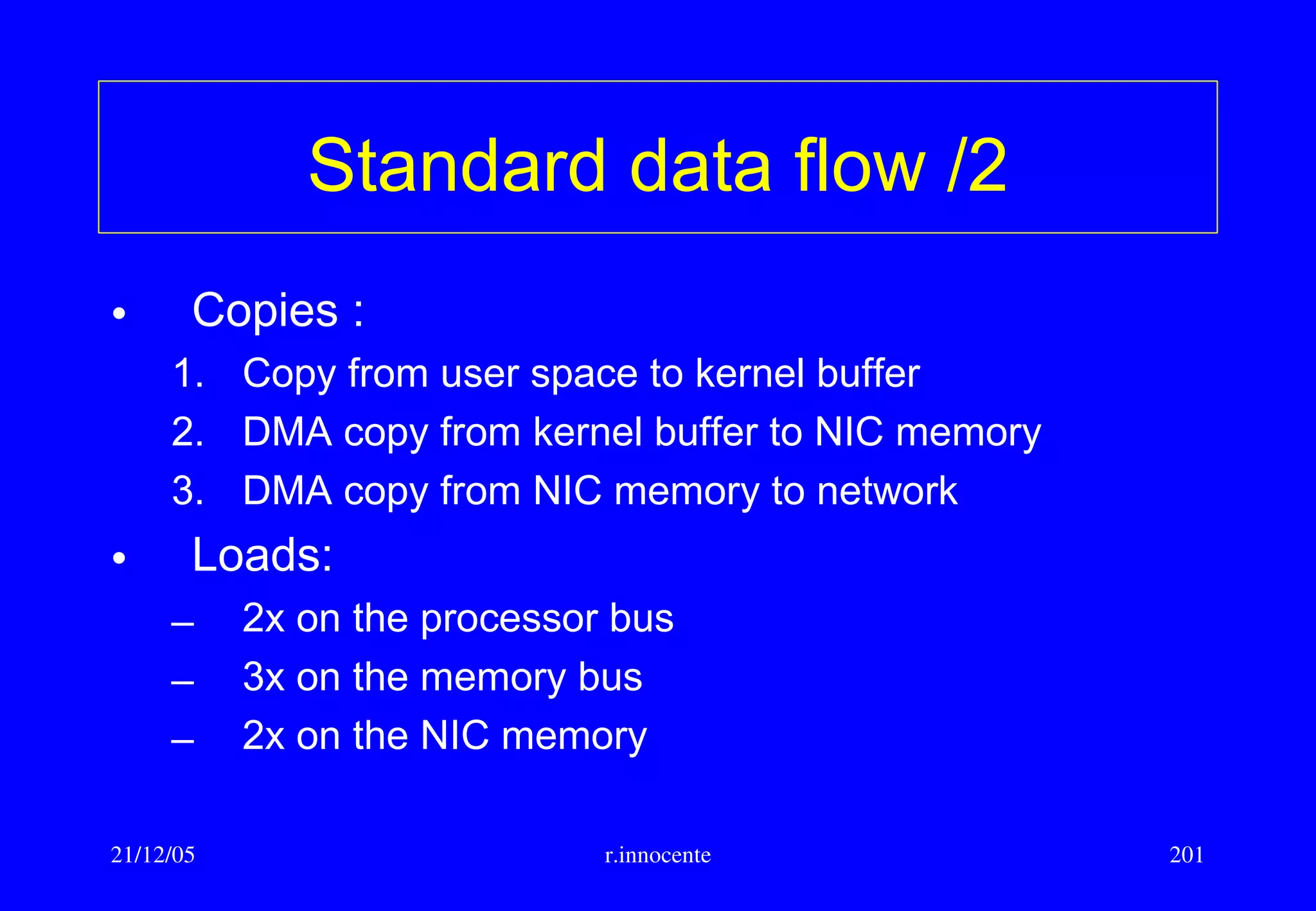 Standard data flow /2

• Copies :
1. Copy from user space to kernel buffer
2. DMA copy from kernel buffer to NIC memory
3. DMA copy from NIC memory to network

• Loads:
– 2x on the processor bus
– 3x on the memory bus
– 2x on the NIC memory

21/12/05 r.innocente 201